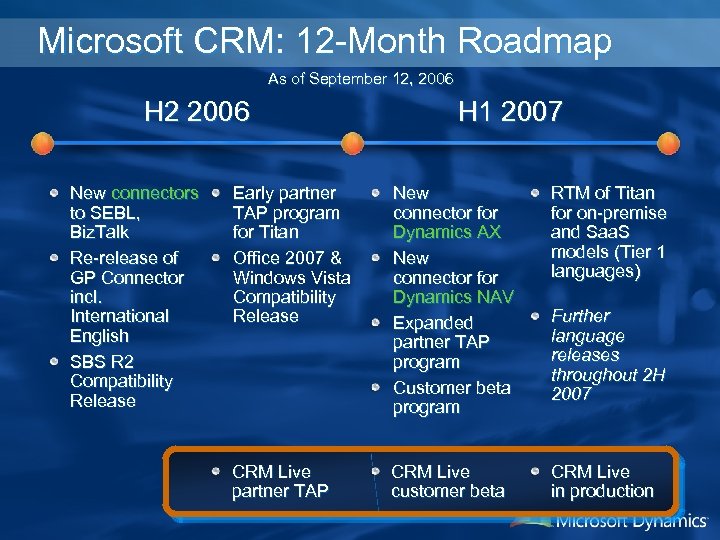 Microsoft CRM: 12-Month Roadmap

As of September 12, 2006

H2 2006

H1 2007

- New connectors to SEBL, BizTalk
- Re-release of GP Connector incl. International English
- SBS R2 Compatibility Release

- Early partner TAP program for Titan
- Office 2007 & Windows Vista Compatibility Release

- New connector for Dynamics AX
- New connector for Dynamics NAV
- Expanded partner TAP program
- Customer beta program

- RTM of Titan for on-premise and SaaS models (Tier 1 languages)
- Further language releases throughout 2H 2007

- CRM Live partner TAP
- CRM Live customer beta
- CRM Live in production

Microsoft Dynamics